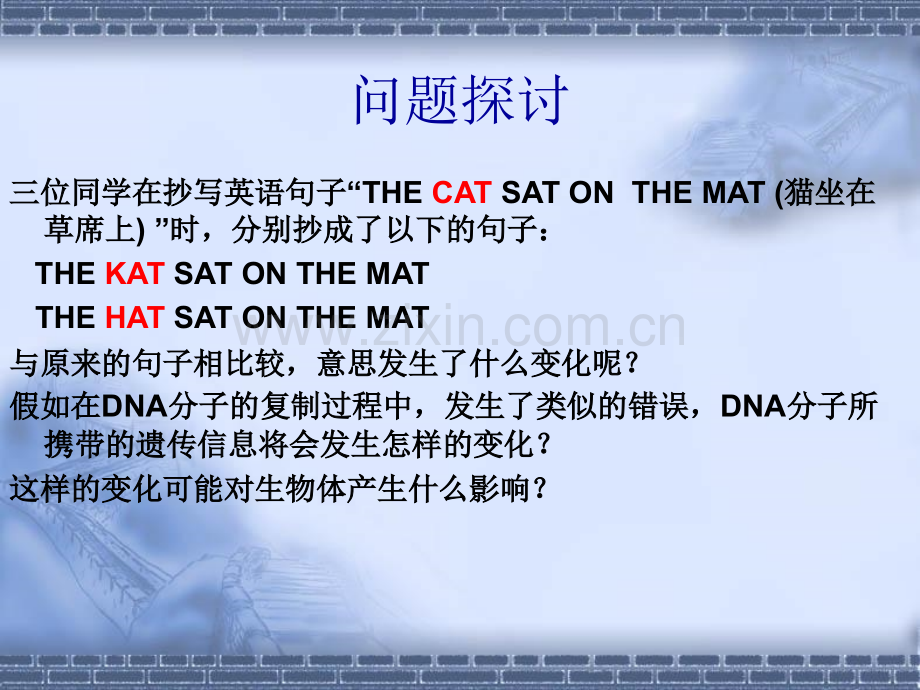 问题探讨

三位同学在抄写英语句子“THE CAT SAT ON THE MAT (猫坐在草席上) ”时，分别抄成了以下的句子：

THE KAT SAT ON THE MAT

THE HAT SAT ON THE MAT

www.zixin.com.cn

与原来的句子相比较，意思发生了什么变化呢？

假如在DNA分子的复制过程中，发生了类似的错误，DNA分子所携带的遗传信息将会发生怎样的变化？

这样的变化可能对生物体产生什么影响？